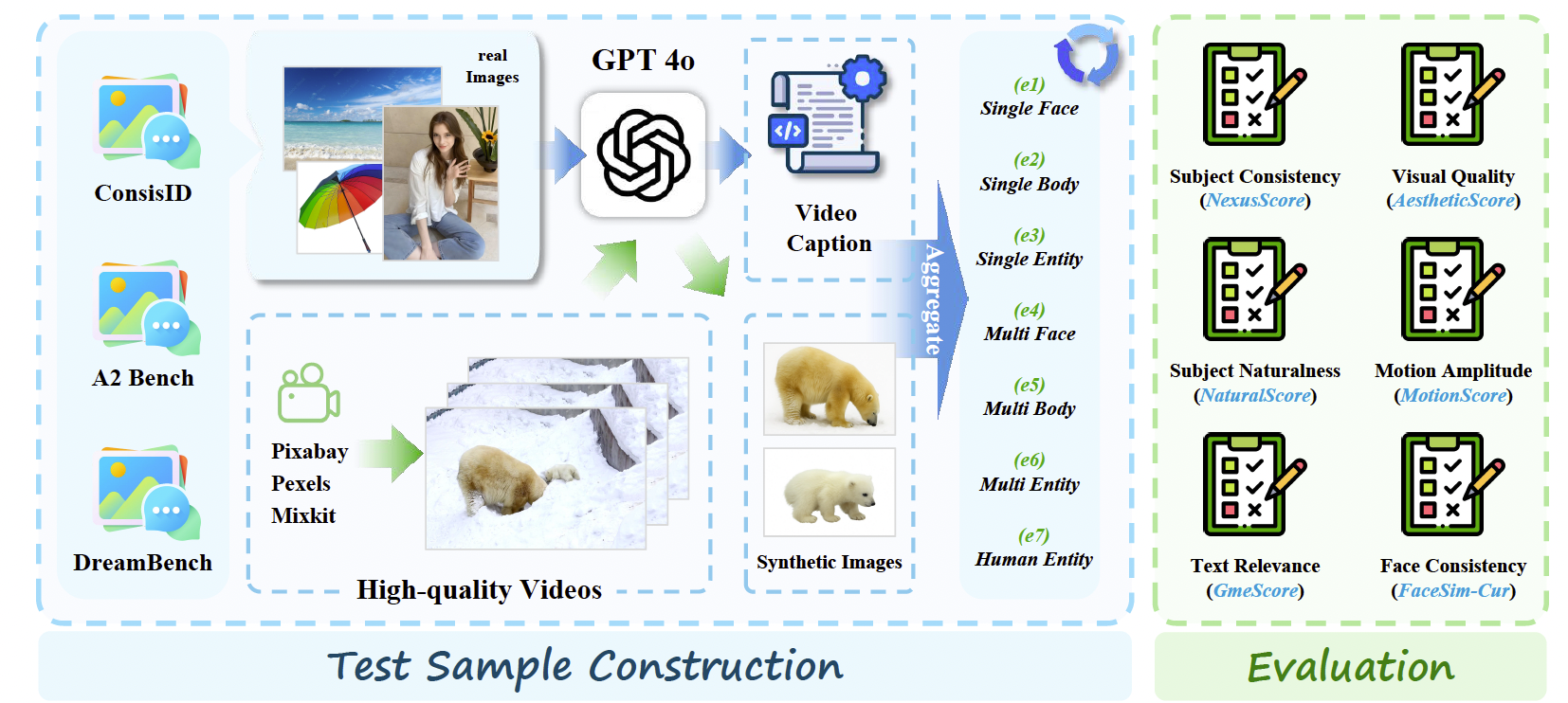 ConsisID

A2 Bench

DreamBench

real Images

GPT 4o

Video Caption

Pixabay
Pexels
Mixkit

High-quality Videos

Synthetic Images

Aggregate

(e1) Single Face

(e2) Single Body

(e3) Single Entity

(e4) Multi Face

(e5) Multi Body

(e6) Multi Entity

(e7) Human Entity

Subject Consistency (NexusScore)

Visual Quality (AestheticScore)

Subject Naturalness (NaturalScore)

Motion Amplitude (MotionScore)

Text Relevance (GmeScore)

Face Consistency (FaceSim-Cur)

Test Sample Construction

Evaluation